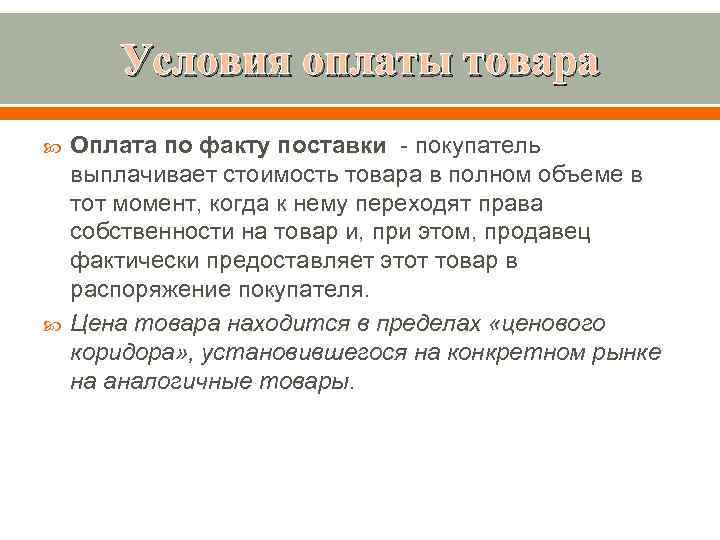 Условия оплаты товара

Оплата по факту поставки - покупатель выплачивает стоимость товара в полном объеме в тот момент, когда к нему переходят права собственности на товар и, при этом, продавец фактически предоставляет этот товар в распоряжение покупателя.

Цена товара находится в пределах «ценового коридора», установившегося на конкретном рынке на аналогичные товары.